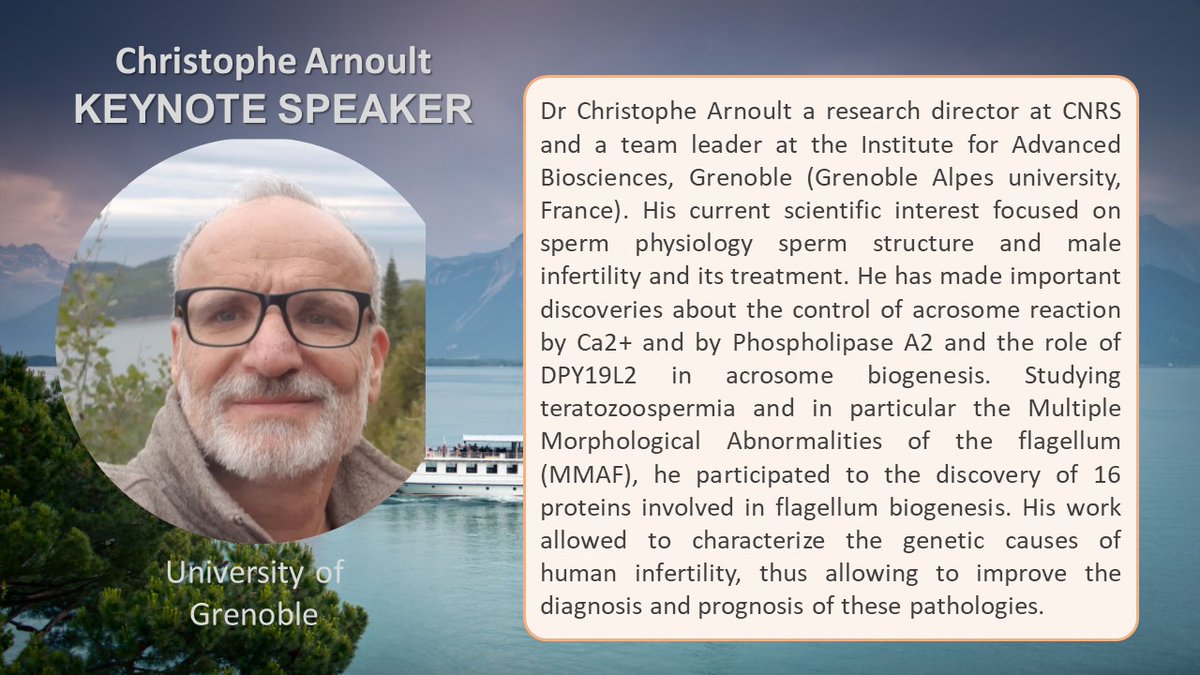 Christophe Arnoult
KEYNOTE SPEAKER

University of Grenoble

Dr Christophe Arnoult a research director at CNRS and a team leader at the Institute for Advanced Biosciences, Grenoble (Grenoble Alpes university, France). His current scientific interest focused on sperm physiology sperm structure and male infertility and its treatment. He has made important discoveries about the control of acrosome reaction by Ca2+ and by Phospholipase A2 and the role of DPY19L2 in acrosome biogenesis. Studying teratozoospermia and in particular the Multiple Morphological Abnormalities of the flagellum (MMAF), he participated to the discovery of 16 proteins involved in flagellum biogenesis. His work allowed to characterize the genetic causes of human infertility, thus allowing to improve the diagnosis and prognosis of these pathologies.